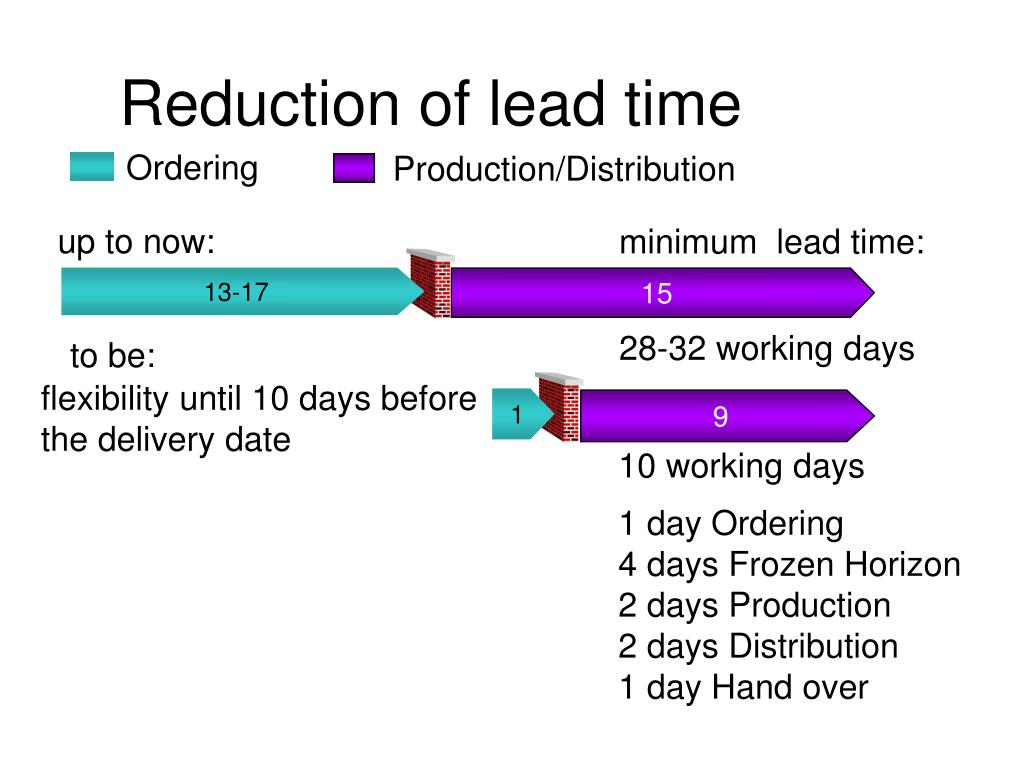 Reduction of lead time

Ordering

Production/Distribution

up to now:

minimum lead time:

13-17

15

28-32 working days

to be:

flexibility until 10 days before the delivery date

1

9

10 working days

1 day Ordering
4 days Frozen Horizon
2 days Production
2 days Distribution
1 day Hand over